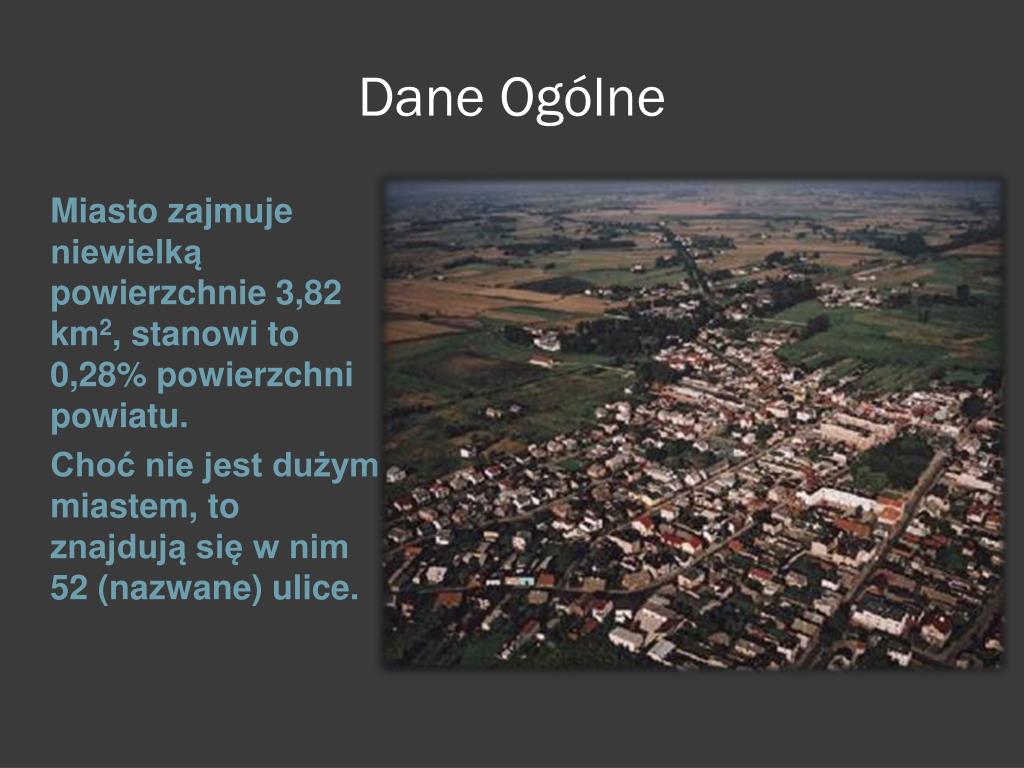 Dane Ogólne

Miasto zajmuje niewielką powierzchnie 3,82 km$^2$, stanowi to 0,28% powierzchni powiatu.

Choć nie jest dużym miastem, to znajdują się w nim 52 (nazwane) ulice.